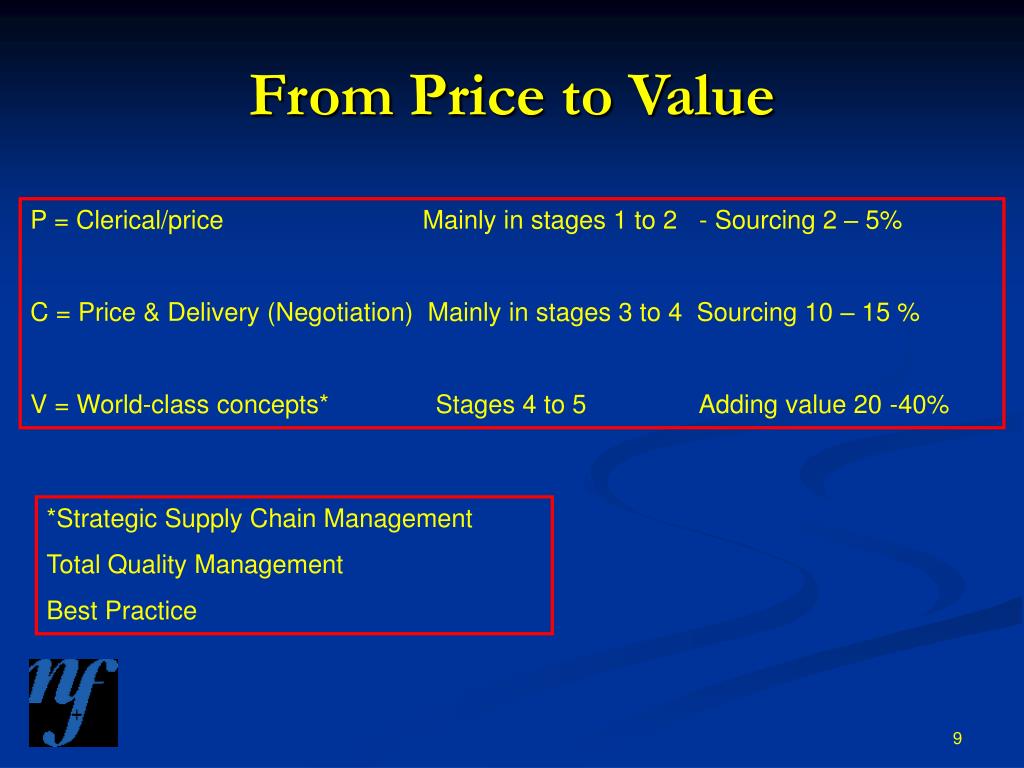 From Price to Value

P = Clerical/price Mainly in stages 1 to 2 - Sourcing 2 – 5%

C = Price & Delivery (Negotiation) Mainly in stages 3 to 4 Sourcing 10 – 15 %

V = World-class concepts* Stages 4 to 5 Adding value 20 -40%

*Strategic Supply Chain Management

Total Quality Management

Best Practice

nf

9